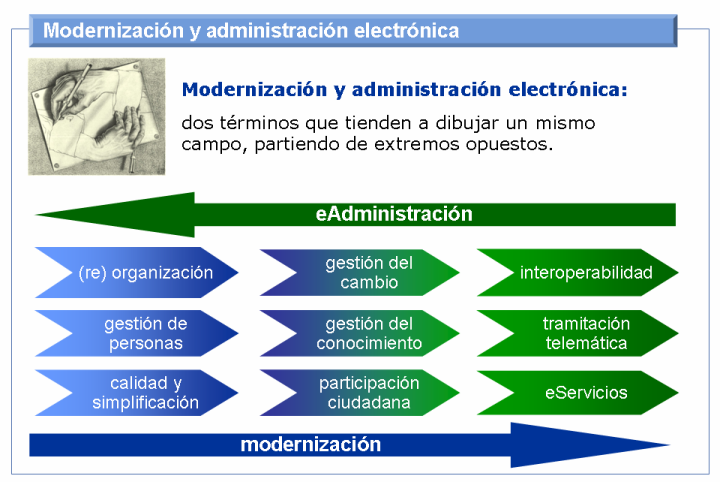 Modernización y administración electrónica

Modernización y administración electrónica:

dos términos que tienden a dibujar un mismo campo, partiendo de extremos opuestos.

eAdministración

(re) organización

gestión del cambio

interoperabilidad

gestión de personas

gestión del conocimiento

tramitación telemática

calidad y simplificación

participación ciudadana

eServicios

modernización